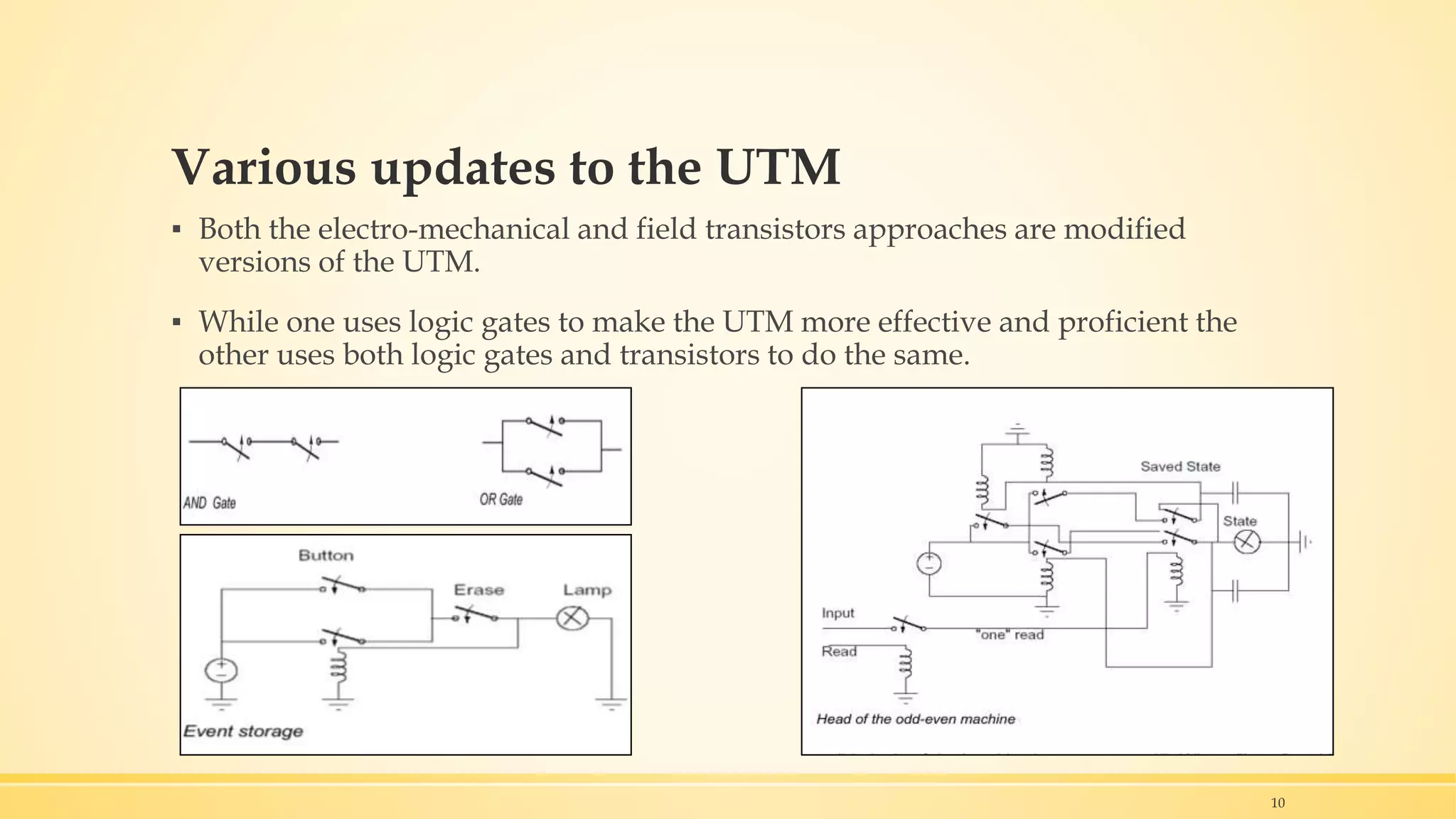 Various updates to the UTM

▪ Both the electro-mechanical and field transistors approaches are modified versions of the UTM.

▪ While one uses logic gates to make the UTM more effective and proficient the other uses both logic gates and transistors to do the same.

AND Gate

OR Gate

Button

Erase

Lamp

Event storage

Saved State

State

Input

"one" read

Read

Head of the odd-even machine

10